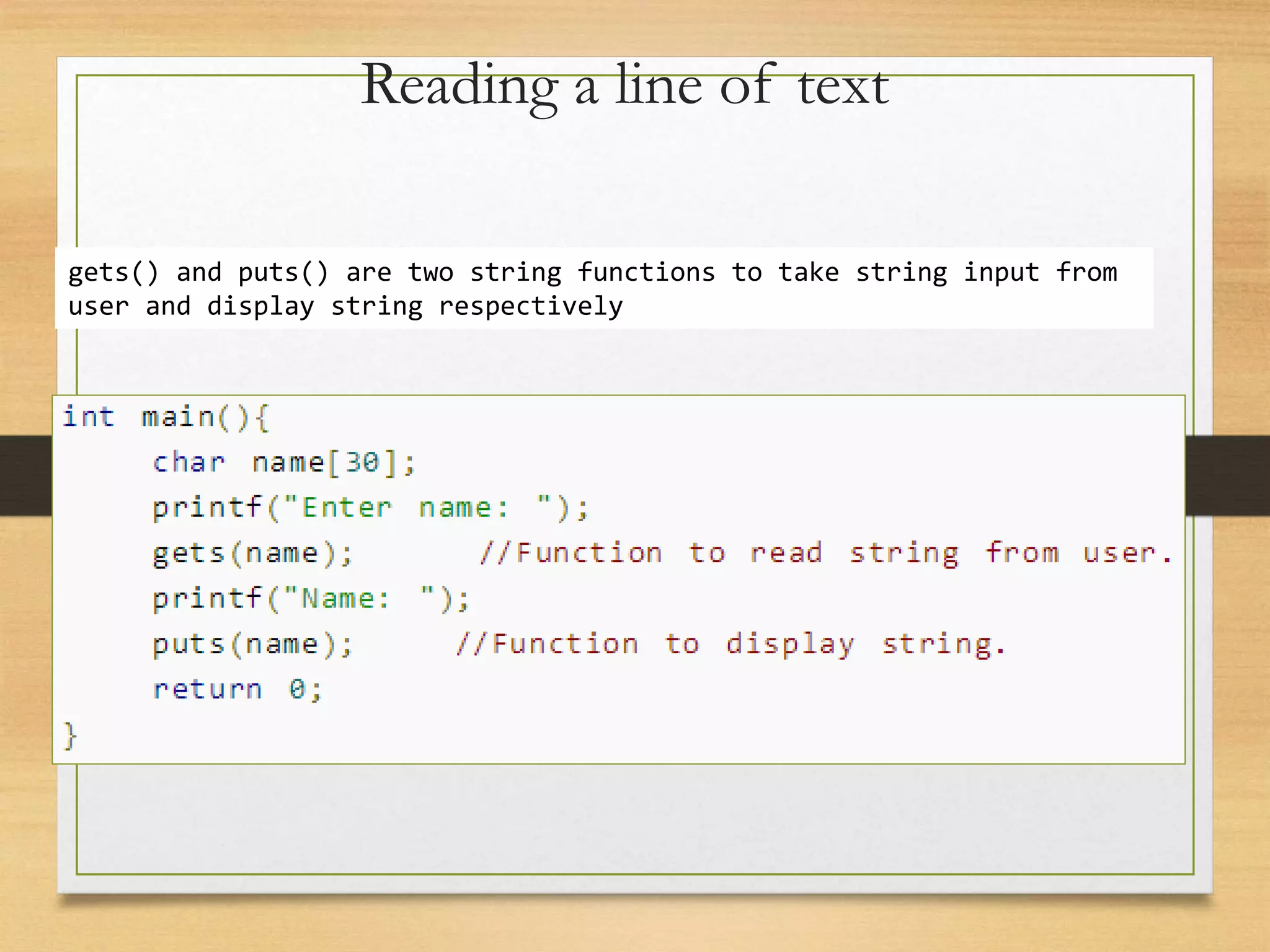 Reading a line of text

gets() and puts() are two string functions to take string input from user and display string respectively

int main(){
    char name[30];
    printf("Enter name: ");
    gets(name);      //Function to read string from user.
    printf("Name: ");
    puts(name);     //Function to display string.
    return 0;
}